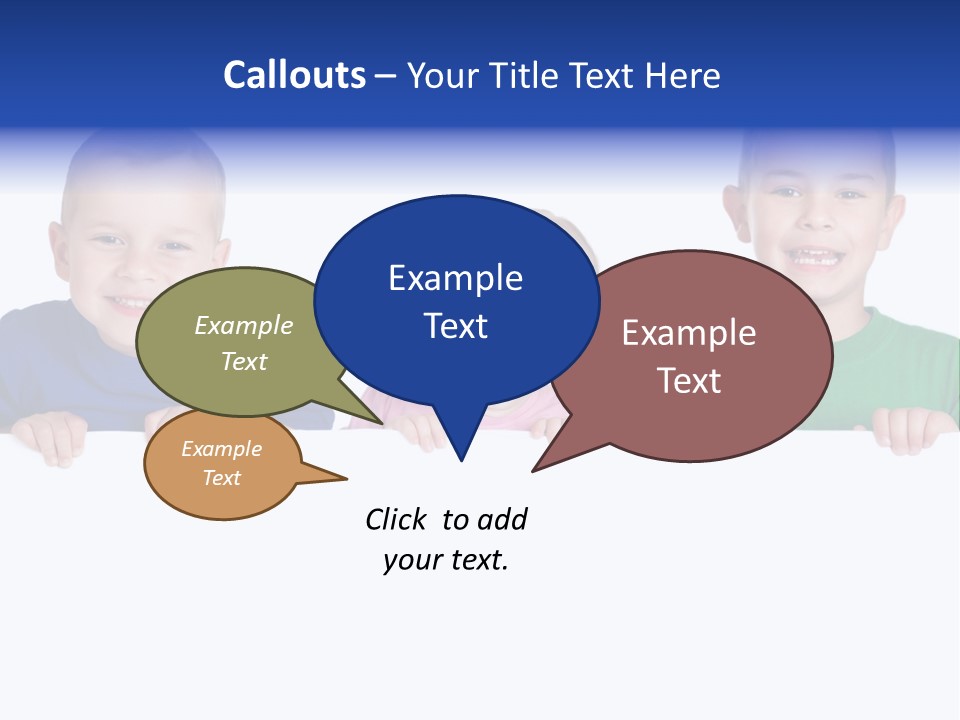 Callouts – Your Title Text Here

Example Text

Example Text

Example Text

Example Text

Click to add your text.